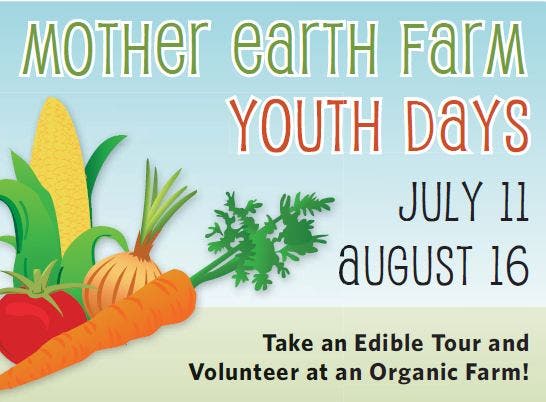 MOTHER EARTH FARM
YOUTH DAYS

JULY 11
AUGUST 16

Take an Edible Tour and Volunteer at an Organic Farm!